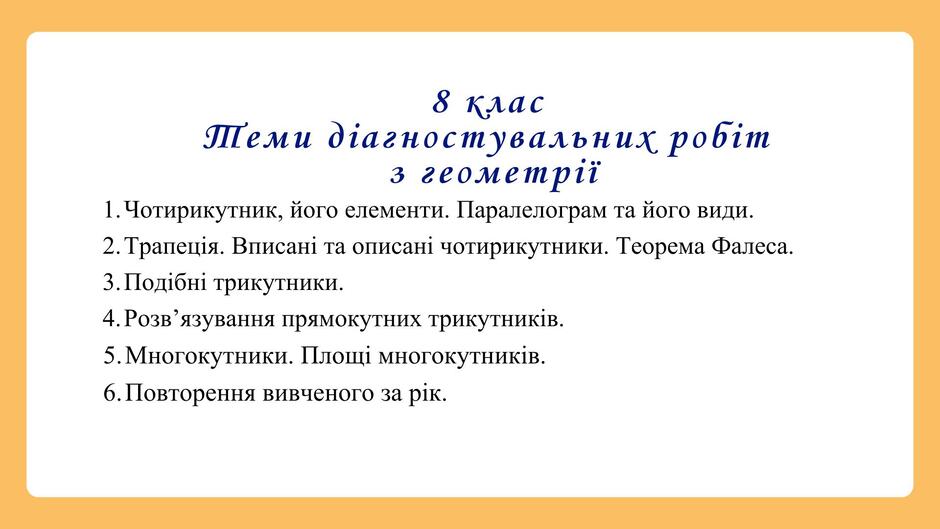 8 клас
Теми діагностувальних робіт
з геометрії

1. Чотирикутник, його елементи. Паралелограм та його види.
2. Трапеція. Вписані та описані чотирикутники. Теорема Фалеса.
3. Подібні трикутники.
4. Розв'язування прямокутних трикутників.
5. Многокутники. Площі многокутників.
6. Повторення вивченого за рік.